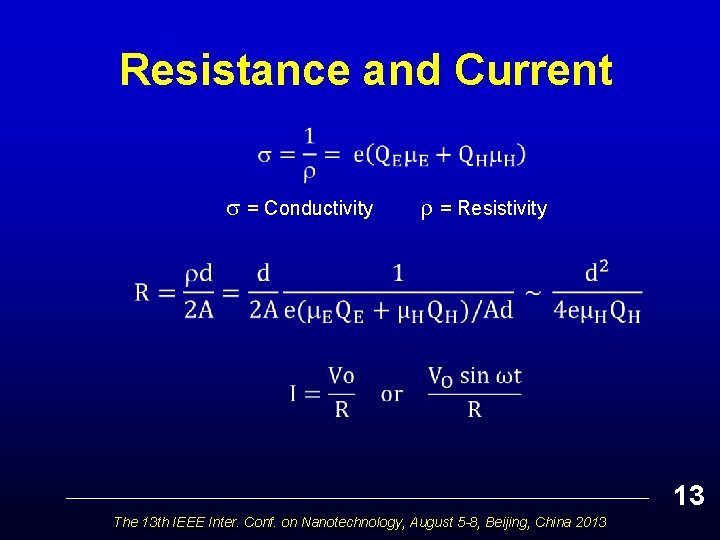 Resistance and Current

$\sigma = \frac{1}{\rho} = e(Q_E\mu_E + Q_H\mu_H)$

$\sigma$ = Conductivity $\rho$ = Resistivity

$R = \frac{\rho d}{2A} = \frac{d}{2A}\frac{1}{e(\mu_E Q_E + \mu_H Q_H)/Ad} \sim \frac{d^2}{4e\mu_H Q_H}$

$I = \frac{Vo}{R}$ or $\frac{V_O \sin \omega t}{R}$

13

The 13th IEEE Inter. Conf. on Nanotechnology, August 5-8, Beijing, China 2013